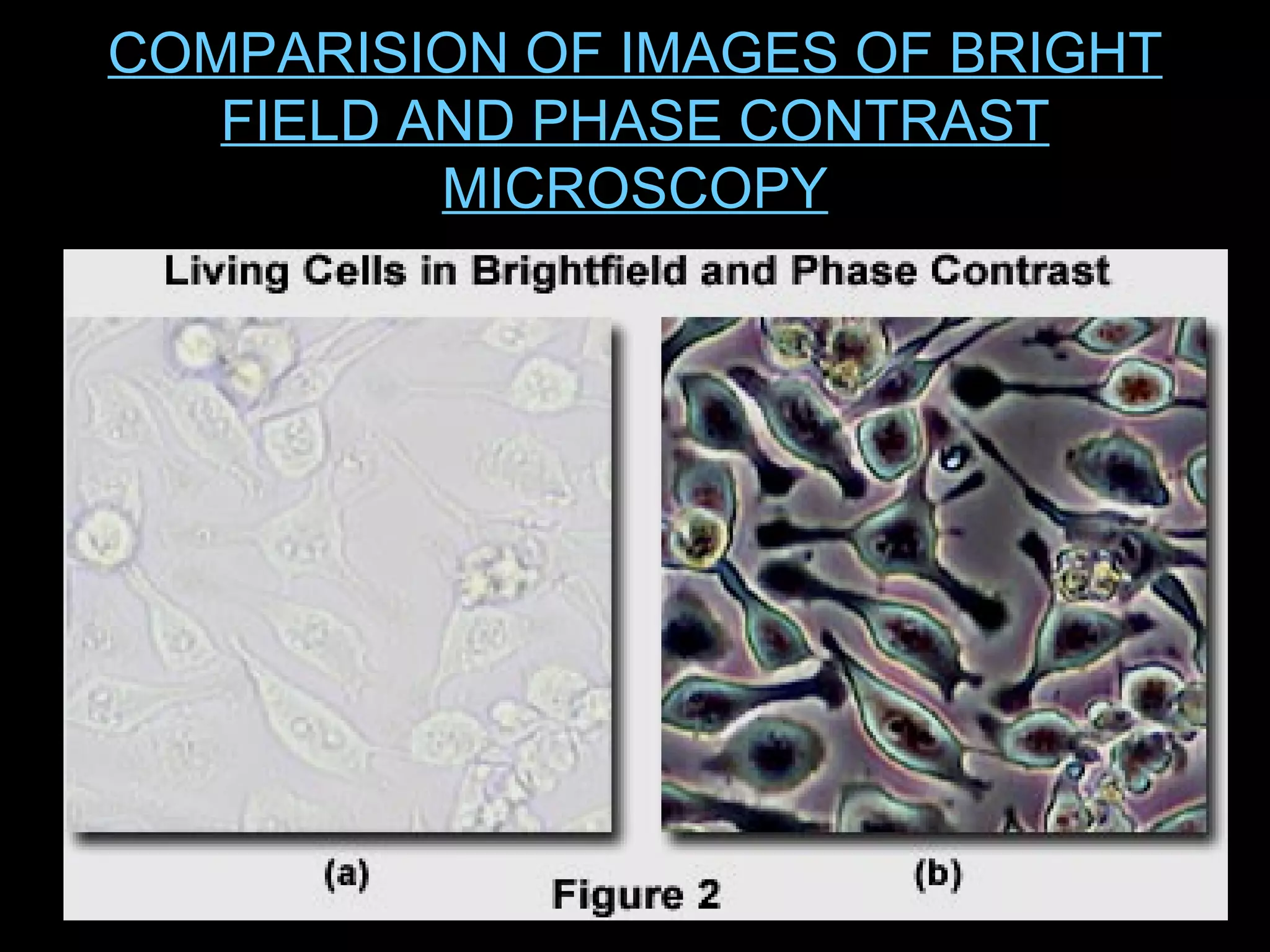 COMPARISION OF IMAGES OF BRIGHT FIELD AND PHASE CONTRAST MICROSCOPY

Living Cells in Brightfield and Phase Contrast

(a)

(b)

Figure 2